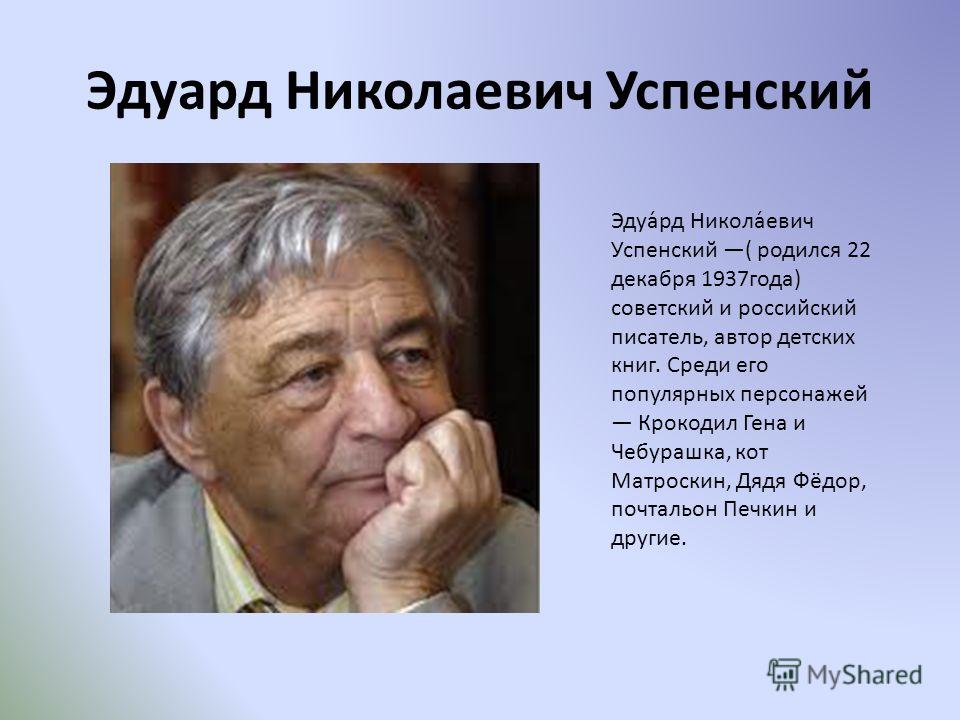 Эдуард Николаевич Успенский

Эдуа́рд Никола́евич Успенский —( родился 22 декабря 1937года) советский и российский писатель, автор детских книг. Среди его популярных персонажей — Крокодил Гена и Чебурашка, кот Матроскин, Дядя Фёдор, почтальон Печкин и другие.

MyShared